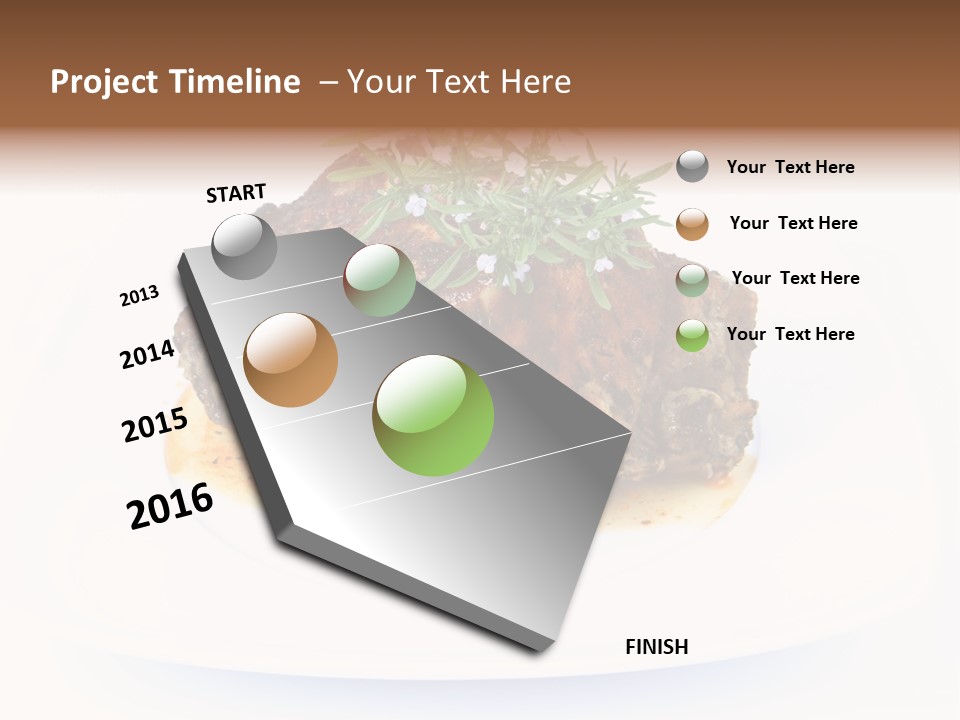 Project Timeline – Your Text Here

START

2013

2014

2015

2016

FINISH

Your Text Here

Your Text Here

Your Text Here

Your Text Here